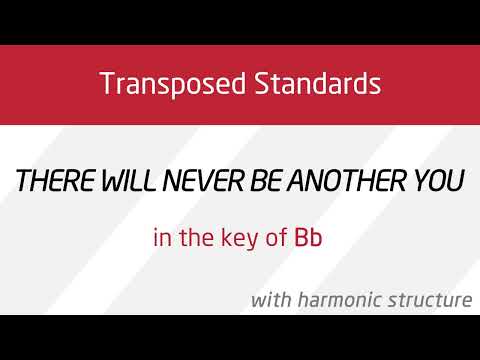 Transposed Standards

THERE WILL NEVER BE ANOTHER YOU

in the key of Bb

with harmonic structure